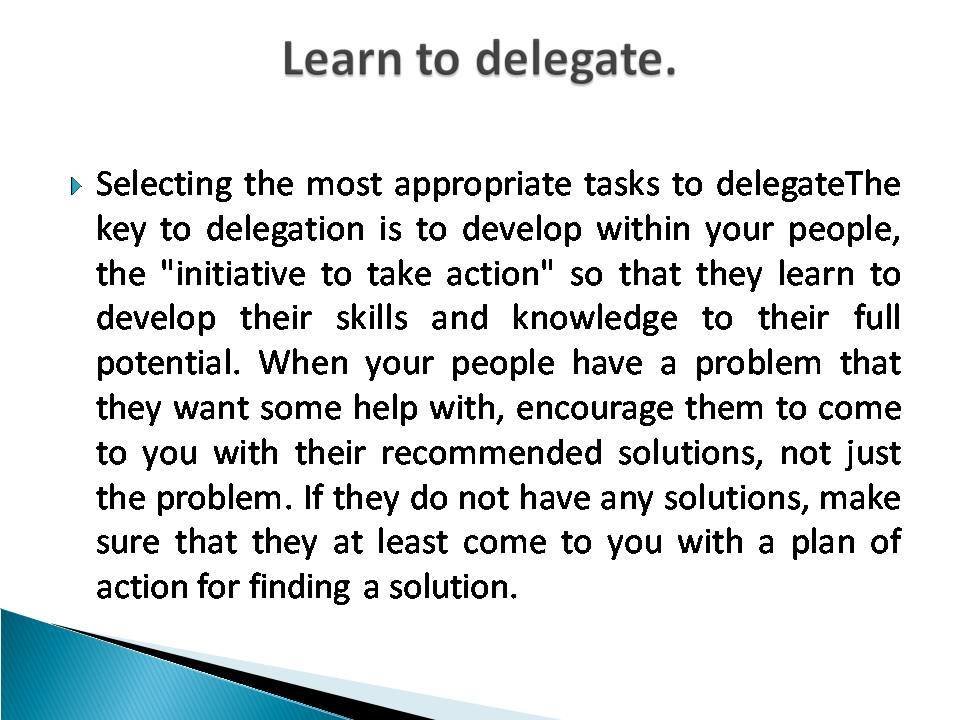 Learn to delegate.

Selecting the most appropriate tasks to delegateThe key to delegation is to develop within your people, the "initiative to take action" so that they learn to develop their skills and knowledge to their full potential. When your people have a problem that they want some help with, encourage them to come to you with their recommended solutions, not just the problem. If they do not have any solutions, make sure that they at least come to you with a plan of action for finding a solution.